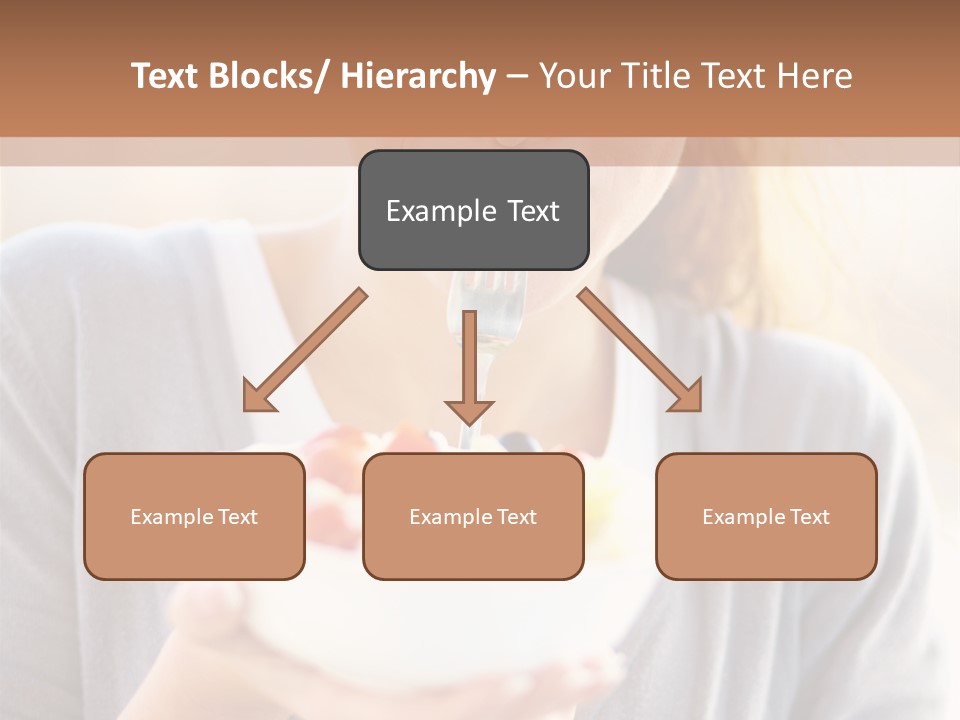 Text Blocks/ Hierarchy – Your Title Text Here

Example Text

Example Text

Example Text

Example Text